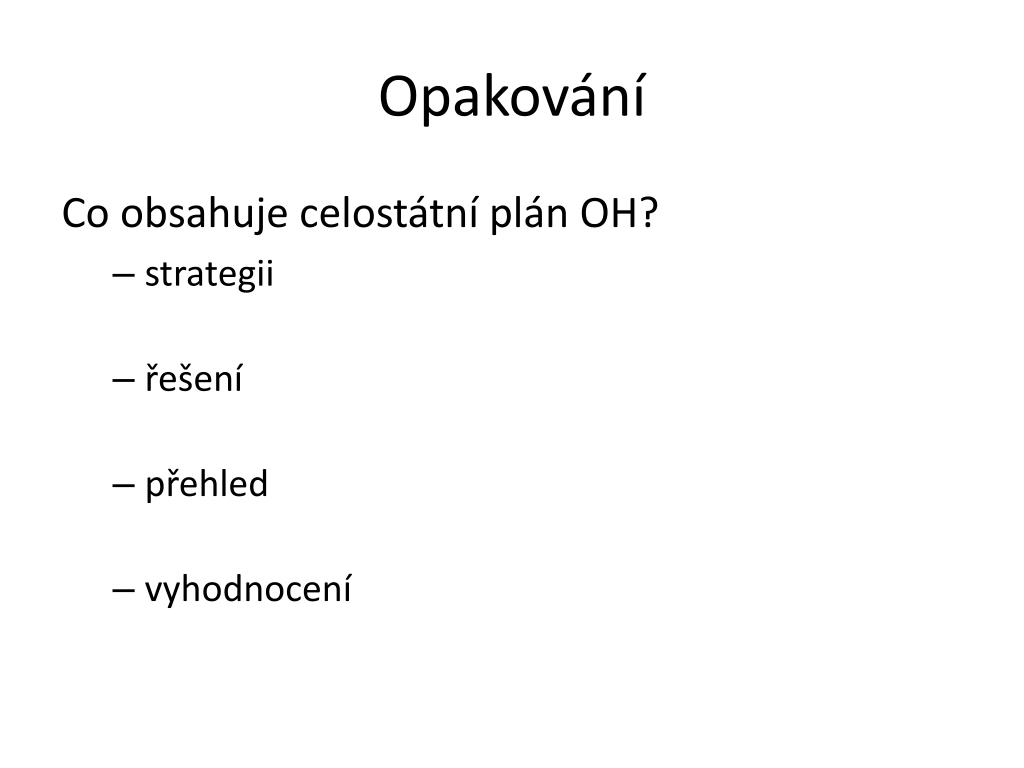 Opakování

Co obsahuje celostátní plán OH?

– strategii

– řešení

– přehled

– vyhodnocení